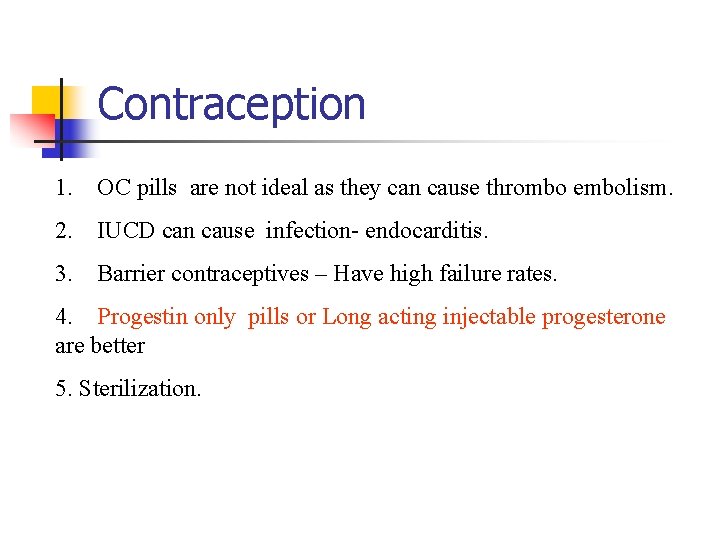 Contraception

1. OC pills are not ideal as they can cause thrombo embolism.

2. IUCD can cause infection- endocarditis.

3. Barrier contraceptives – Have high failure rates.

4. Progestin only pills or Long acting injectable progesterone are better

5. Sterilization.